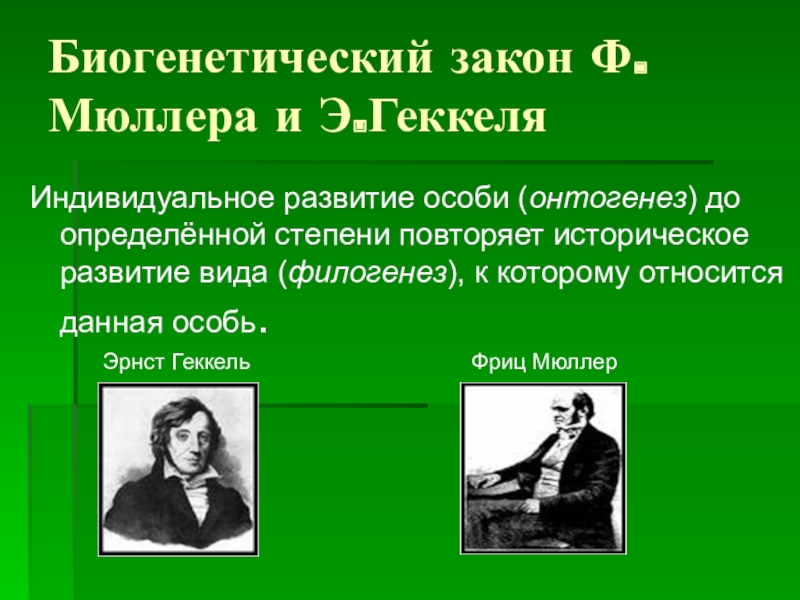 Биогенетический закон Ф. Мюллера и Э.Геккеля

Индивидуальное развитие особи (онтогенез) до определённой степени повторяет историческое развитие вида (филогенез), к которому относится данная особь.

Эрнст Геккель

Фриц Мюллер